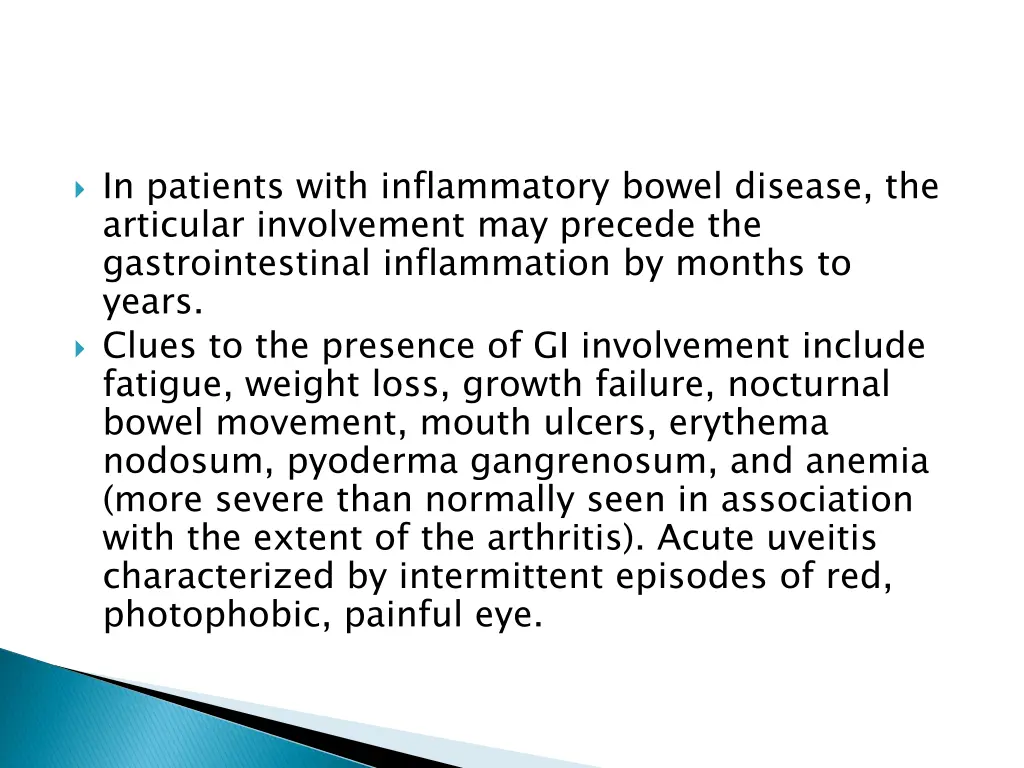 In patients with inflammatory bowel disease, the articular involvement may precede the gastrointestinal inflammation by months to years.

Clues to the presence of GI involvement include fatigue, weight loss, growth failure, nocturnal bowel movement, mouth ulcers, erythema nodosum, pyoderma gangrenosum, and anemia (more severe than normally seen in association with the extent of the arthritis). Acute uveitis characterized by intermittent episodes of red, photophobic, painful eye.